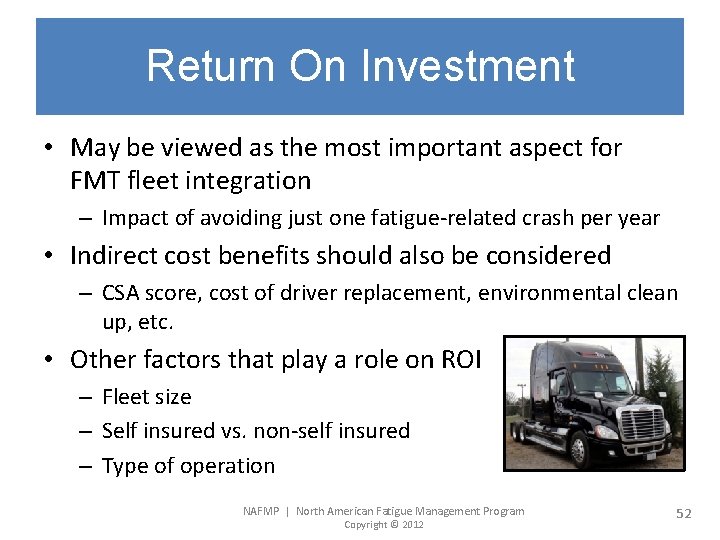 Return On Investment

• May be viewed as the most important aspect for FMT fleet integration
 – Impact of avoiding just one fatigue-related crash per year
• Indirect cost benefits should also be considered
 – CSA score, cost of driver replacement, environmental clean up, etc.
• Other factors that play a role on ROI
 – Fleet size
 – Self insured vs. non-self insured
 – Type of operation

NAFMP | North American Fatigue Management Program
Copyright © 2012

52